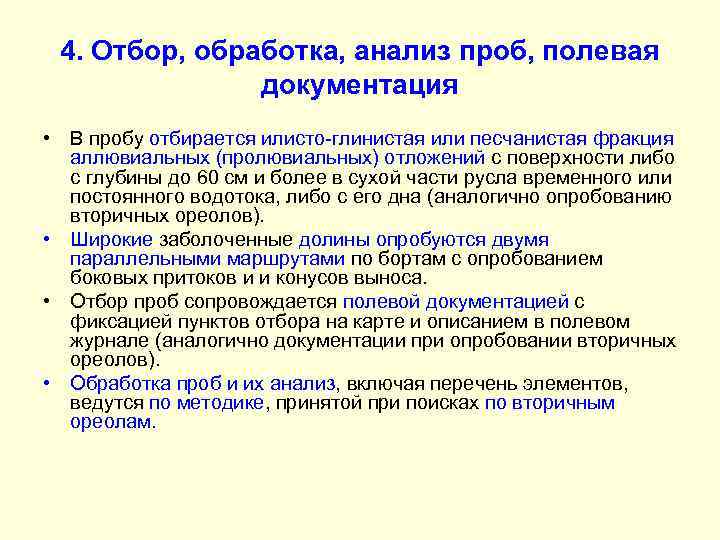 4. Отбор, обработка, анализ проб, полевая документация

• В пробу отбирается илисто-глинистая или песчанистая фракция аллювиальных (пролювиальных) отложений с поверхности либо с глубины до 60 см и более в сухой части русла временного или постоянного водотока, либо с его дна (аналогично опробованию вторичных ореолов).

• Широкие заболоченные долины опробуются двумя параллельными маршрутами по бортам с опробованием боковых притоков и и конусов выноса.

• Отбор проб сопровождается полевой документацией с фиксацией пунктов отбора на карте и описанием в полевом журнале (аналогично документации при опробовании вторичных ореолов).

• Обработка проб и их анализ, включая перечень элементов, ведутся по методике, принятой при поисках по вторичным ореолам.